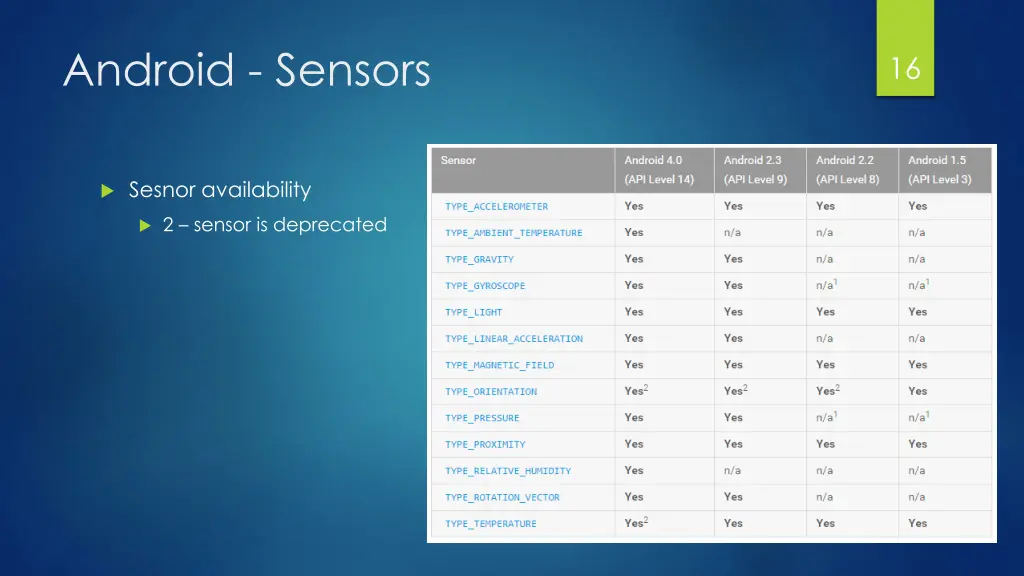 Android - Sensors

16

Sesnor availability

2 – sensor is deprecated

| Sensor | Android 4.0 (API Level 14) | Android 2.3 (API Level 9) | Android 2.2 (API Level 8) | Android 1.5 (API Level 3) |
|---|---|---|---|---|
| TYPE_ACCELEROMETER | Yes | Yes | Yes | Yes |
| TYPE_AMBIENT_TEMPERATURE | Yes | n/a | n/a | n/a |
| TYPE_GRAVITY | Yes | Yes | n/a | n/a |
| TYPE_GYROSCOPE | Yes | Yes | n/a$^1$ | n/a$^1$ |
| TYPE_LIGHT | Yes | Yes | Yes | Yes |
| TYPE_LINEAR_ACCELERATION | Yes | Yes | n/a | n/a |
| TYPE_MAGNETIC_FIELD | Yes | Yes | Yes | Yes |
| TYPE_ORIENTATION | Yes$^2$ | Yes$^2$ | Yes$^2$ | Yes |
| TYPE_PRESSURE | Yes | Yes | n/a$^1$ | n/a$^1$ |
| TYPE_PROXIMITY | Yes | Yes | Yes | Yes |
| TYPE_RELATIVE_HUMIDITY | Yes | n/a | n/a | n/a |
| TYPE_ROTATION_VECTOR | Yes | Yes | n/a | n/a |
| TYPE_TEMPERATURE | Yes$^2$ | Yes | Yes | Yes |